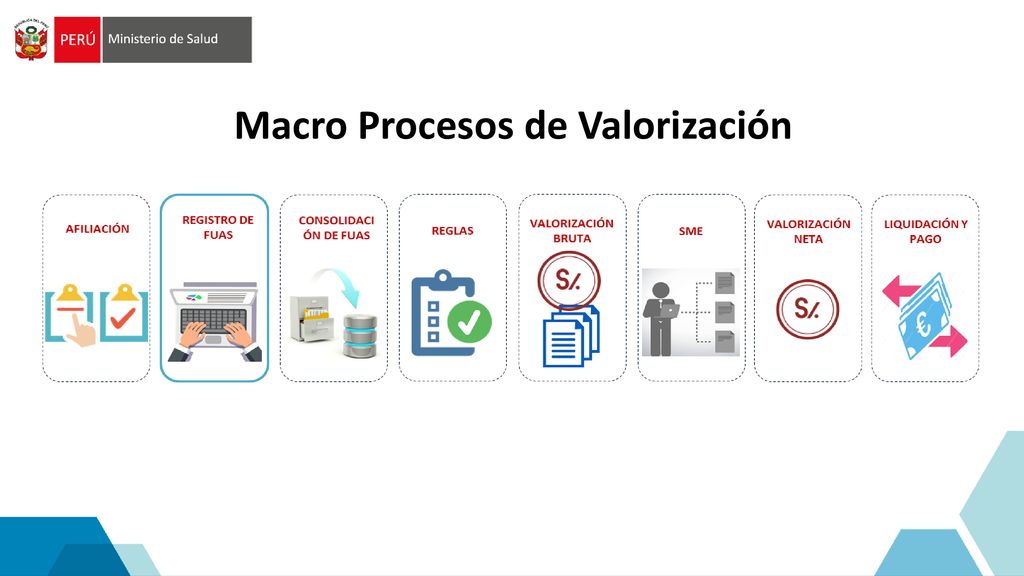 PERÚ Ministerio de Salud

Macro Procesos de Valorización

AFILIACIÓN

REGISTRO DE FUAS

CONSOLIDACIÓN DE FUAS

REGLAS

VALORIZACIÓN BRUTA

S/.

SME

VALORIZACIÓN NETA

S/.

LIQUIDACIÓN Y PAGO

€